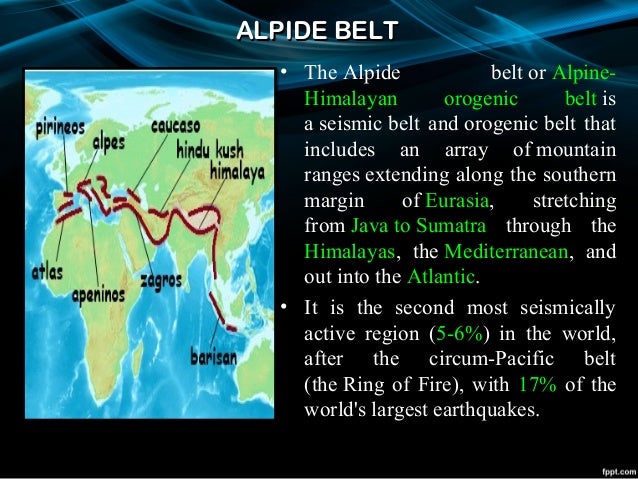 ALPIDE BELT

pirineos
alpes
caucaso
hindu kush
himalaya
atlas
apeninos
zagros
barisan

• The Alpide belt or Alpine-Himalayan orogenic belt is a seismic belt and orogenic belt that includes an array of mountain ranges extending along the southern margin of Eurasia, stretching from Java to Sumatra through the Himalayas, the Mediterranean, and out into the Atlantic.

• It is the second most seismically active region (5-6%) in the world, after the circum-Pacific belt (the Ring of Fire), with 17% of the world's largest earthquakes.

fppt.com